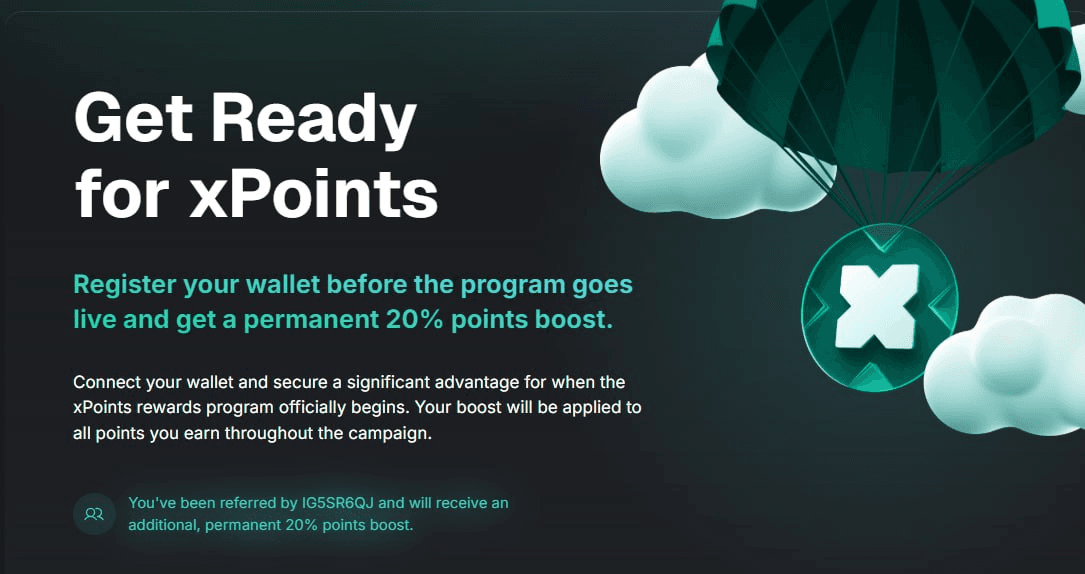 Get Ready for xPoints

Register your wallet before the program goes live and get a permanent 20% points boost.

Connect your wallet and secure a significant advantage for when the xPoints rewards program officially begins. Your boost will be applied to all points you earn throughout the campaign.

You've been referred by IG5SR6QJ and will receive an additional, permanent 20% points boost.